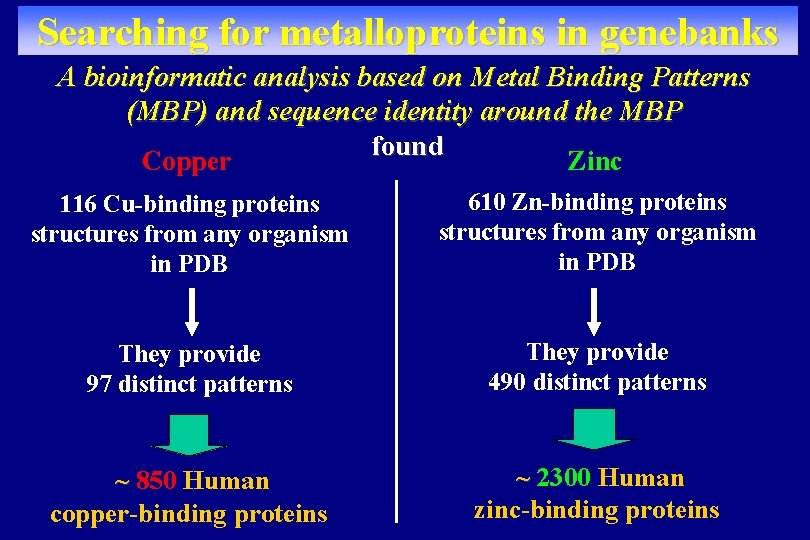 Searching for metalloproteins in genebanks

A bioinformatic analysis based on Metal Binding Patterns (MBP) and sequence identity around the MBP

found

Copper

116 Cu-binding proteins structures from any organism in PDB

They provide
97 distinct patterns

~ 850 Human
copper-binding proteins

Zinc

610 Zn-binding proteins structures from any organism in PDB

They provide
490 distinct patterns

~ 2300 Human
zinc-binding proteins